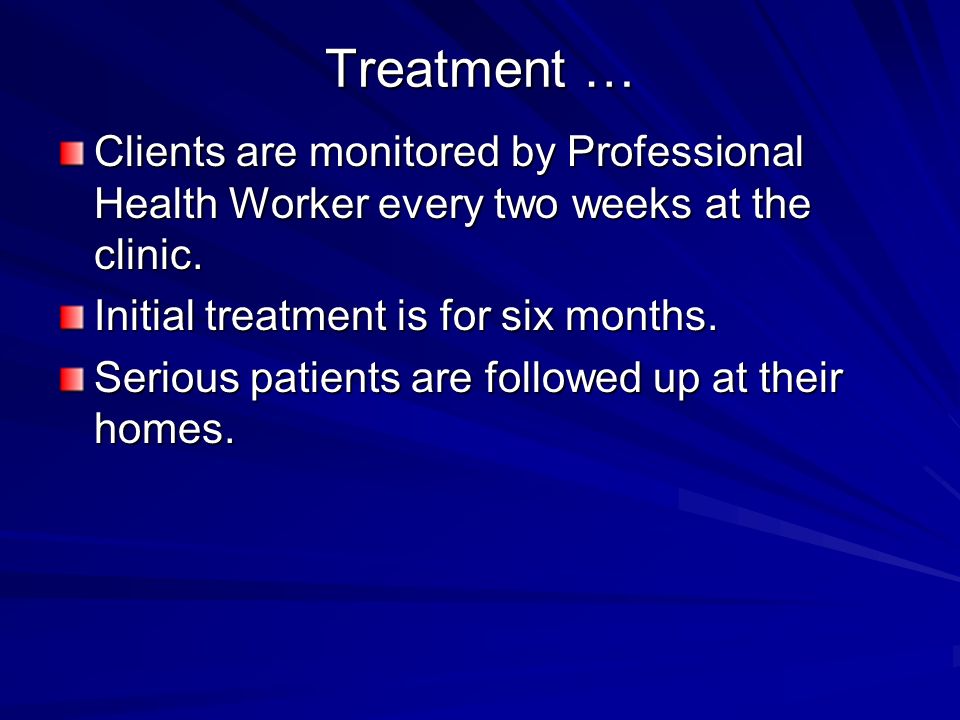 Treatment …

Clients are monitored by Professional Health Worker every two weeks at the clinic.

Initial treatment is for six months.

Serious patients are followed up at their homes.